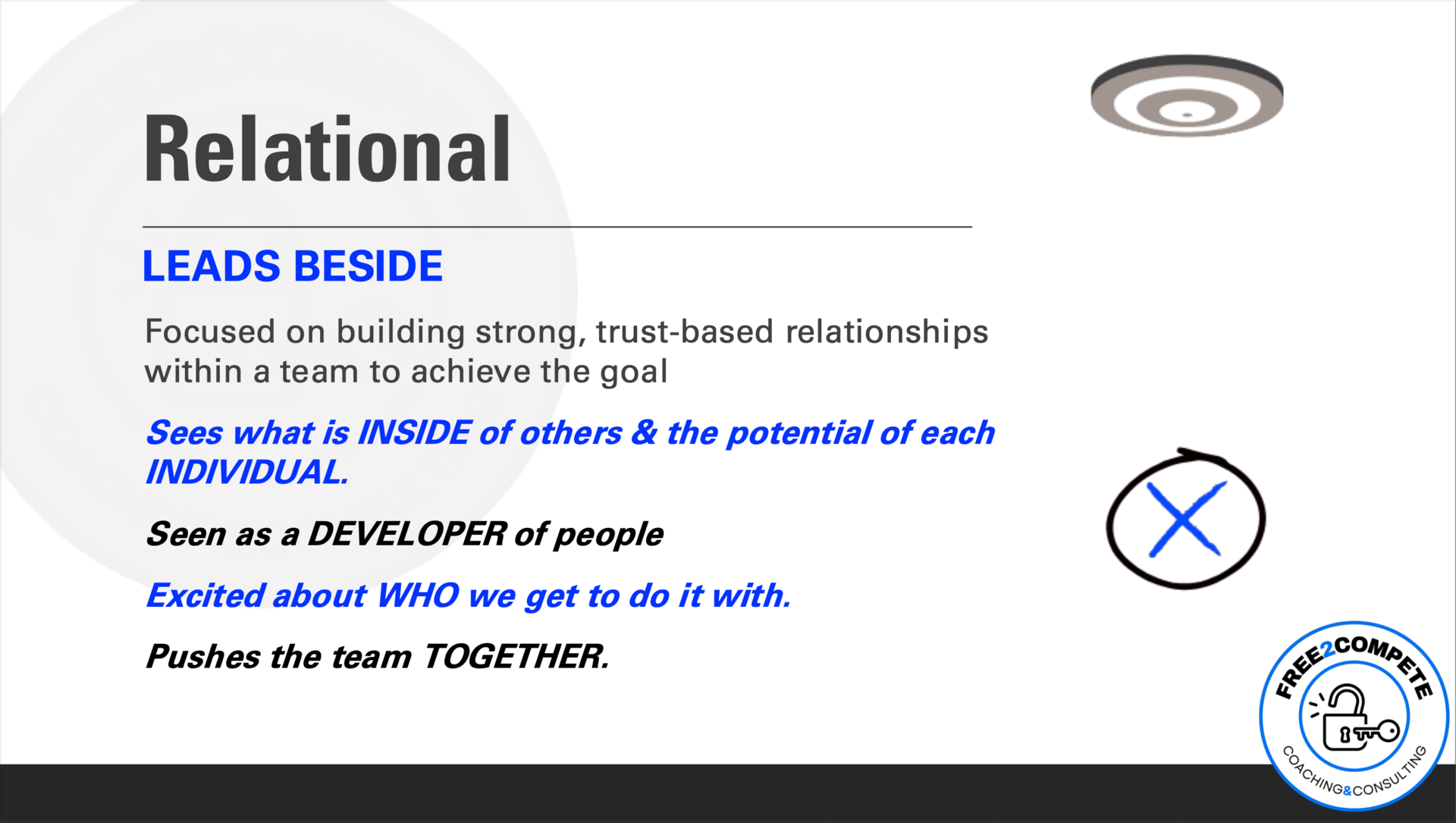 Relational

LEADS BESIDE

Focused on building strong, trust-based relationships within a team to achieve the goal

Sees what is INSIDE of others & the potential of each INDIVIDUAL.

Seen as a DEVELOPER of people

Excited about WHO we get to do it with.

Pushes the team TOGETHER.

FREE2COMPETE
COACHING&CONSULTING